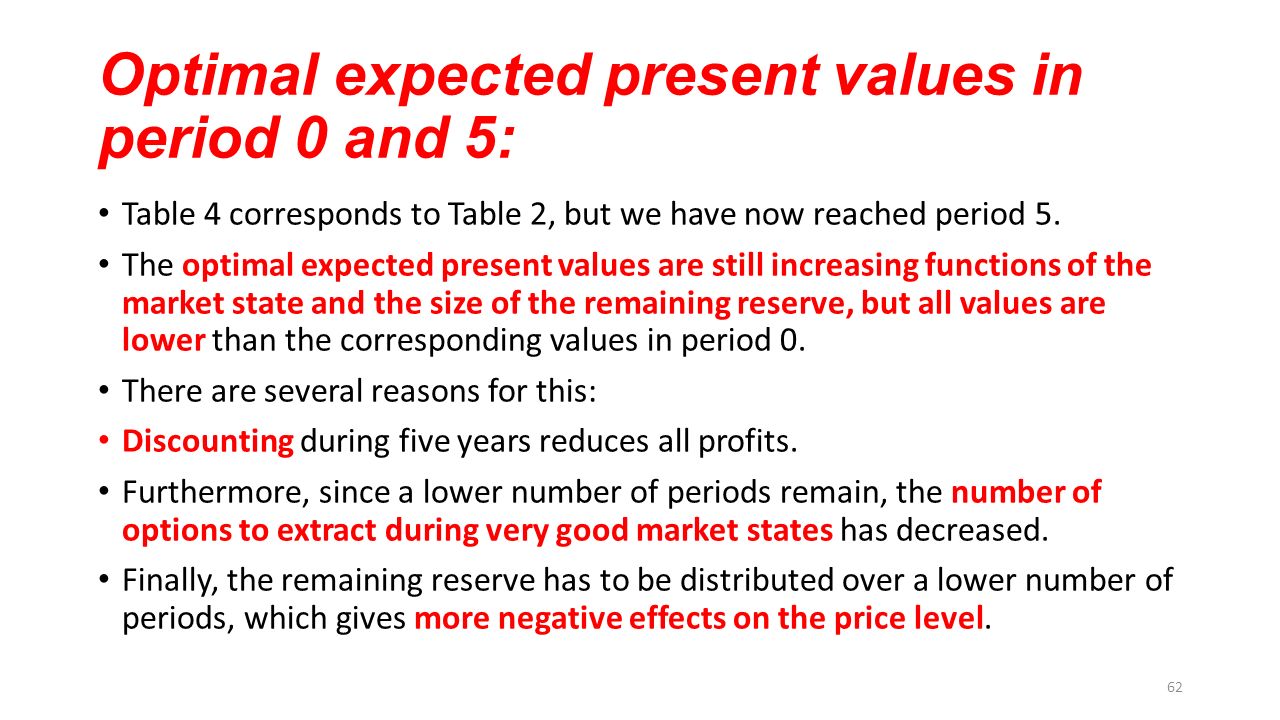 Optimal expected present values in period 0 and 5:

• Table 4 corresponds to Table 2, but we have now reached period 5.

• The optimal expected present values are still increasing functions of the market state and the size of the remaining reserve, but all values are lower than the corresponding values in period 0.

• There are several reasons for this:

• Discounting during five years reduces all profits.

• Furthermore, since a lower number of periods remain, the number of options to extract during very good market states has decreased.

• Finally, the remaining reserve has to be distributed over a lower number of periods, which gives more negative effects on the price level.

62